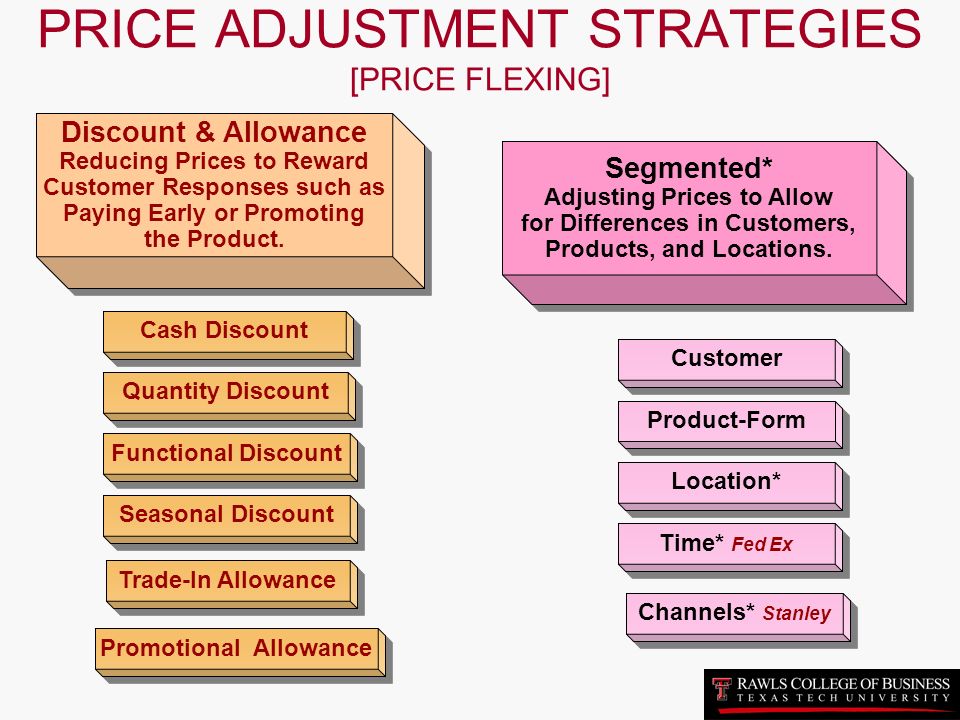 PRICE ADJUSTMENT STRATEGIES
[PRICE FLEXING]

Discount & Allowance
Reducing Prices to Reward Customer Responses such as Paying Early or Promoting the Product.

Cash Discount

Quantity Discount

Functional Discount

Seasonal Discount

Trade-In Allowance

Promotional Allowance

Segmented*
Adjusting Prices to Allow for Differences in Customers, Products, and Locations.

Customer

Product-Form

Location*

Time* Fed Ex

Channels* Stanley

RAWLS COLLEGE OF BUSINESS
TEXAS TECH UNIVERSITY